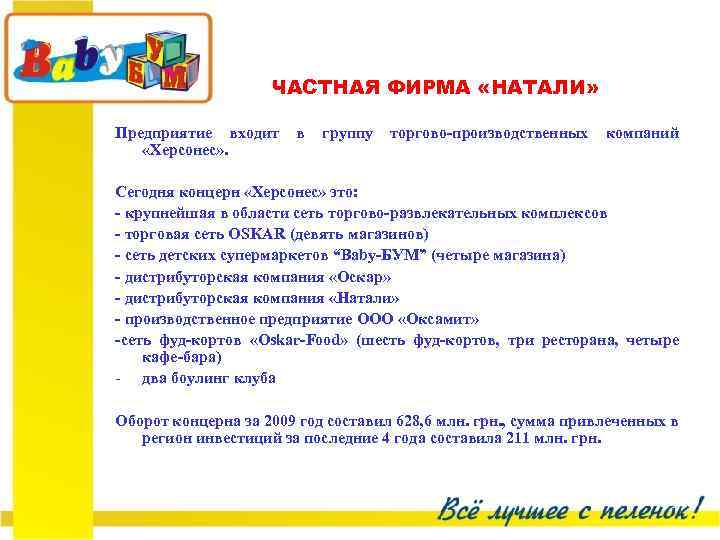 Baby БУМ

ЧАСТНАЯ ФИРМА «НАТАЛИ»

Предприятие входит в группу торгово-производственных компаний «Херсонес».

Сегодня концерн «Херсонес» это:
- крупнейшая в области сеть торгово-развлекательных комплексов
- торговая сеть OSKAR (девять магазинов)
- сеть детских супермаркетов "Baby-БУМ" (четыре магазина)
- дистрибуторская компания «Оскар»
- дистрибуторская компания «Натали»
- производственное предприятие ООО «Оксамит»
-сеть фуд-кортов «Oskar-Food» (шесть фуд-кортов, три ресторана, четыре кафе-бара)
- два боулинг клуба

Оборот концерна за 2009 год составил 628,6 млн. грн., сумма привлеченных в регион инвестиций за последние 4 года составила 211 млн. грн.

Всё лучшее с пеленок!